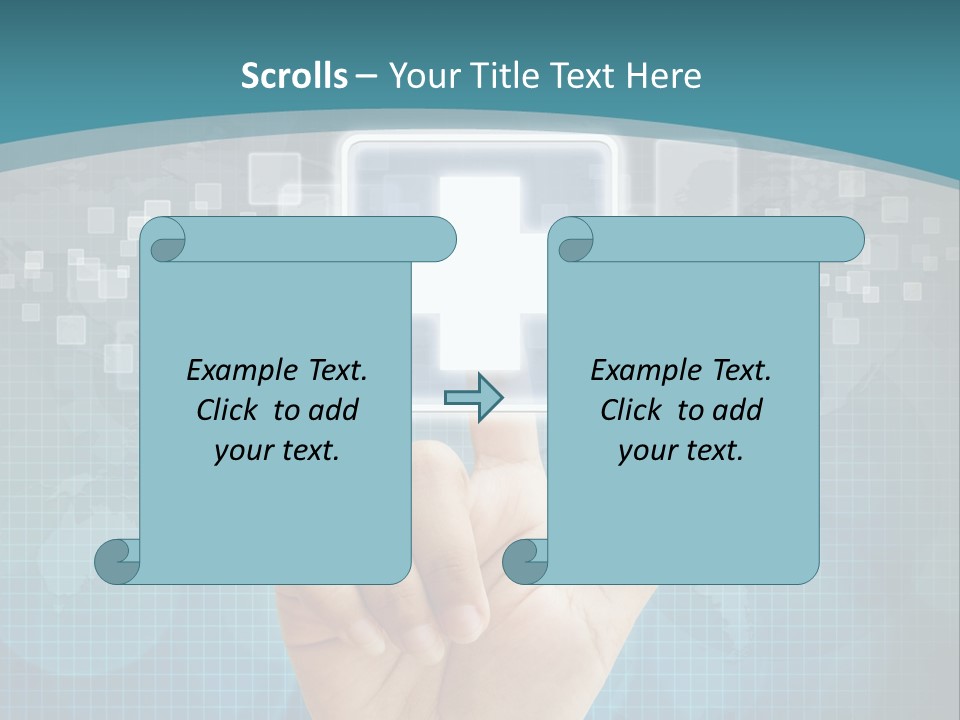 Scrolls – Your Title Text Here

Example Text. Click to add your text.

Example Text. Click to add your text.